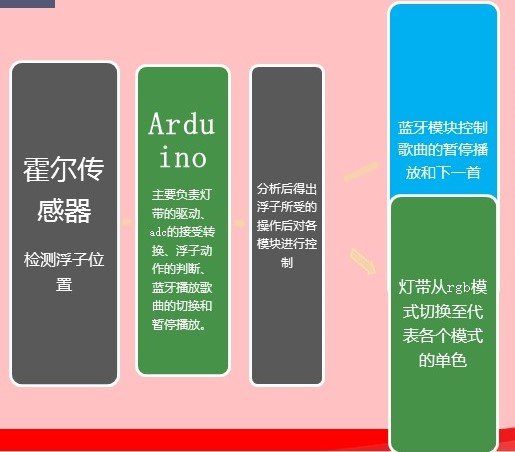 霍尔传感器

检测浮子位置

Arduino

主要负责灯带的驱动、adc的接受转换、浮子动作的判断、蓝牙播放歌曲的切换和暂停播放。

分析后得出浮子所受的操作后对各模块进行控制

蓝牙模块控制歌曲的暂停播放和下一首

灯带从rgb模式切换至代表各个模式的单色